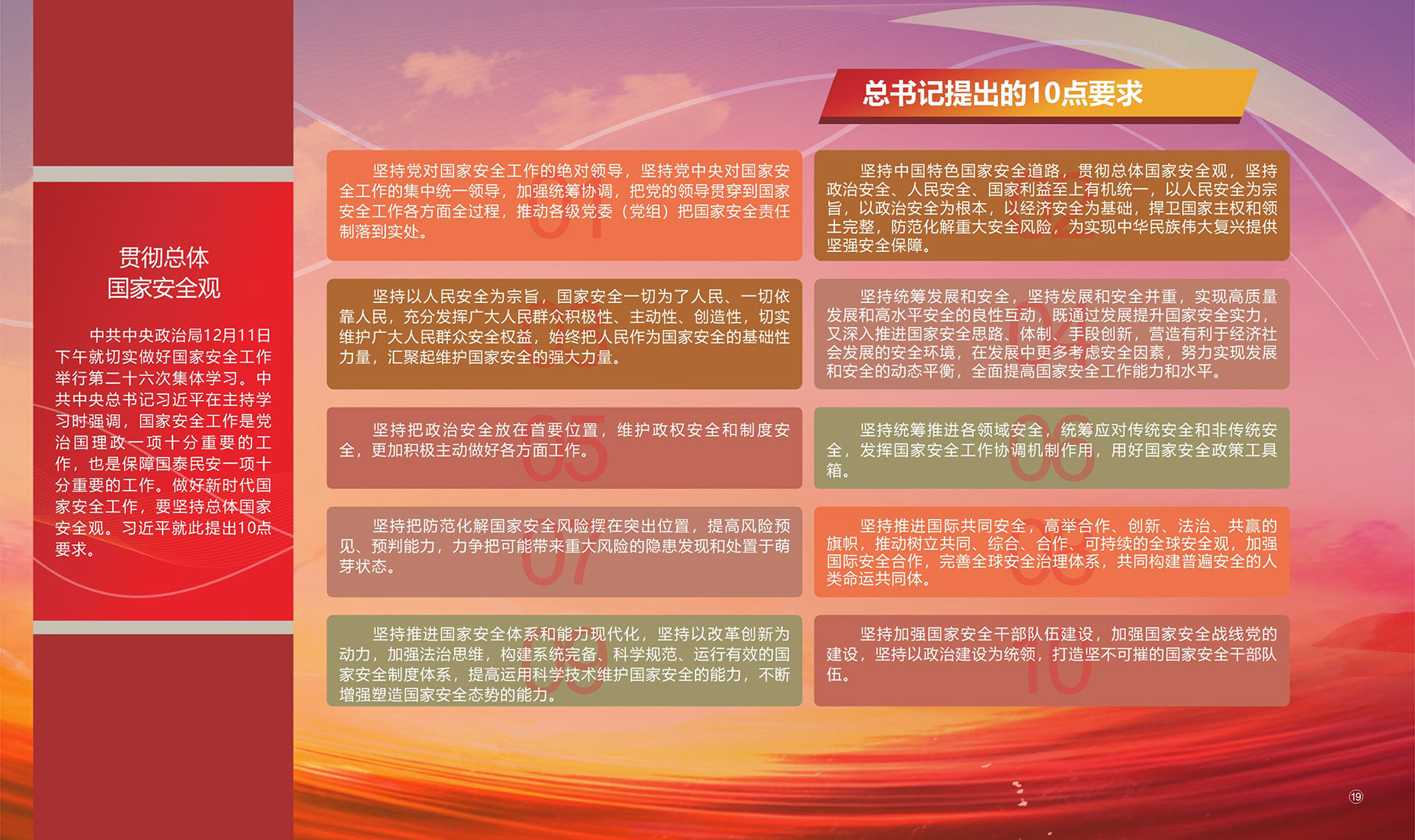 贯彻总体
国家安全观

中共中央政治局12月11日下午就切实做好国家安全工作举行第二十六次集体学习。中共中央总书记习近平在主持学习时强调，国家安全工作是党治国理政一项十分重要的工作，也是保障国泰民安一项十分重要的工作。做好新时代国家安全工作，要坚持总体国家安全观。习近平就此提出10点要求。

总书记提出的10点要求

01
坚持党对国家安全工作的绝对领导，坚持党中央对国家安全工作的集中统一领导，加强统筹协调，把党的领导贯穿到国家安全工作各方面全过程，推动各级党委（党组）把国家安全责任制落到实处。

02
坚持中国特色国家安全道路，贯彻总体国家安全观，坚持政治安全、人民安全、国家利益至上有机统一，以人民安全为宗旨，以政治安全为根本，以经济安全为基础，捍卫国家主权和领土完整，防范化解重大安全风险，为实现中华民族伟大复兴提供坚强安全保障。

03
坚持以人民安全为宗旨，国家安全一切为了人民、一切依靠人民，充分发挥广大人民群众积极性、主动性、创造性，切实维护广大人民群众安全权益，始终把人民作为国家安全的基础性力量，汇聚起维护国家安全的强大力量。

04
坚持统筹发展和安全，坚持发展和安全并重，实现高质量发展和高水平安全的良性互动，既通过发展提升国家安全实力，又深入推进国家安全思路、体制、手段创新，营造有利于经济社会发展的安全环境，在发展中更多考虑安全因素，努力实现发展和安全的动态平衡，全面提高国家安全工作能力和水平。

05
坚持把政治安全放在首要位置，维护政权安全和制度安全，更加积极主动做好各方面工作。

06
坚持统筹推进各领域安全，统筹应对传统安全和非传统安全，发挥国家安全工作协调机制作用，用好国家安全政策工具箱。

07
坚持把防范化解国家安全风险摆在突出位置，提高风险预见、预判能力，力争把可能带来重大风险的隐患发现和处置于萌芽状态。

08
坚持推进国际共同安全，高举合作、创新、法治、共赢的旗帜，推动树立共同、综合、合作、可持续的全球安全观，加强国际安全合作，完善全球安全治理体系，共同构建普遍安全的人类命运共同体。

09
坚持推进国家安全体系和能力现代化，坚持以改革创新为动力，加强法治思维，构建系统完备、科学规范、运行有效的国家安全制度体系，提高运用科学技术维护国家安全的能力，不断增强塑造国家安全态势的能力。

10
坚持加强国家安全干部队伍建设，加强国家安全战线党的建设，坚持以政治建设为统领，打造坚不可摧的国家安全干部队伍。

⑲